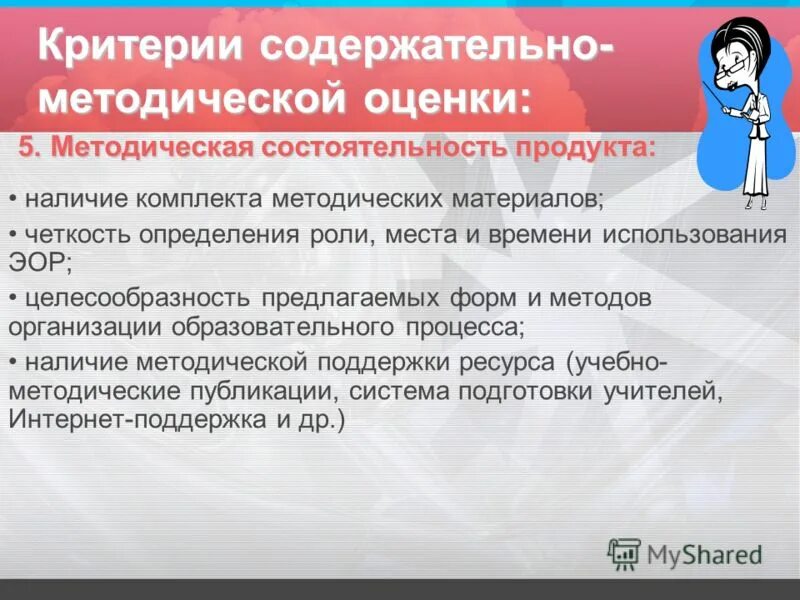 Критерии содержательно-методической оценки:

5. Методическая состоятельность продукта:

• наличие комплекта методических материалов;

• четкость определения роли, места и времени использования ЭОР;

• целесообразность предлагаемых форм и методов организации образовательного процесса;

• наличие методической поддержки ресурса (учебно-методические публикации, система подготовки учителей, Интернет-поддержка и др.)

MyShared